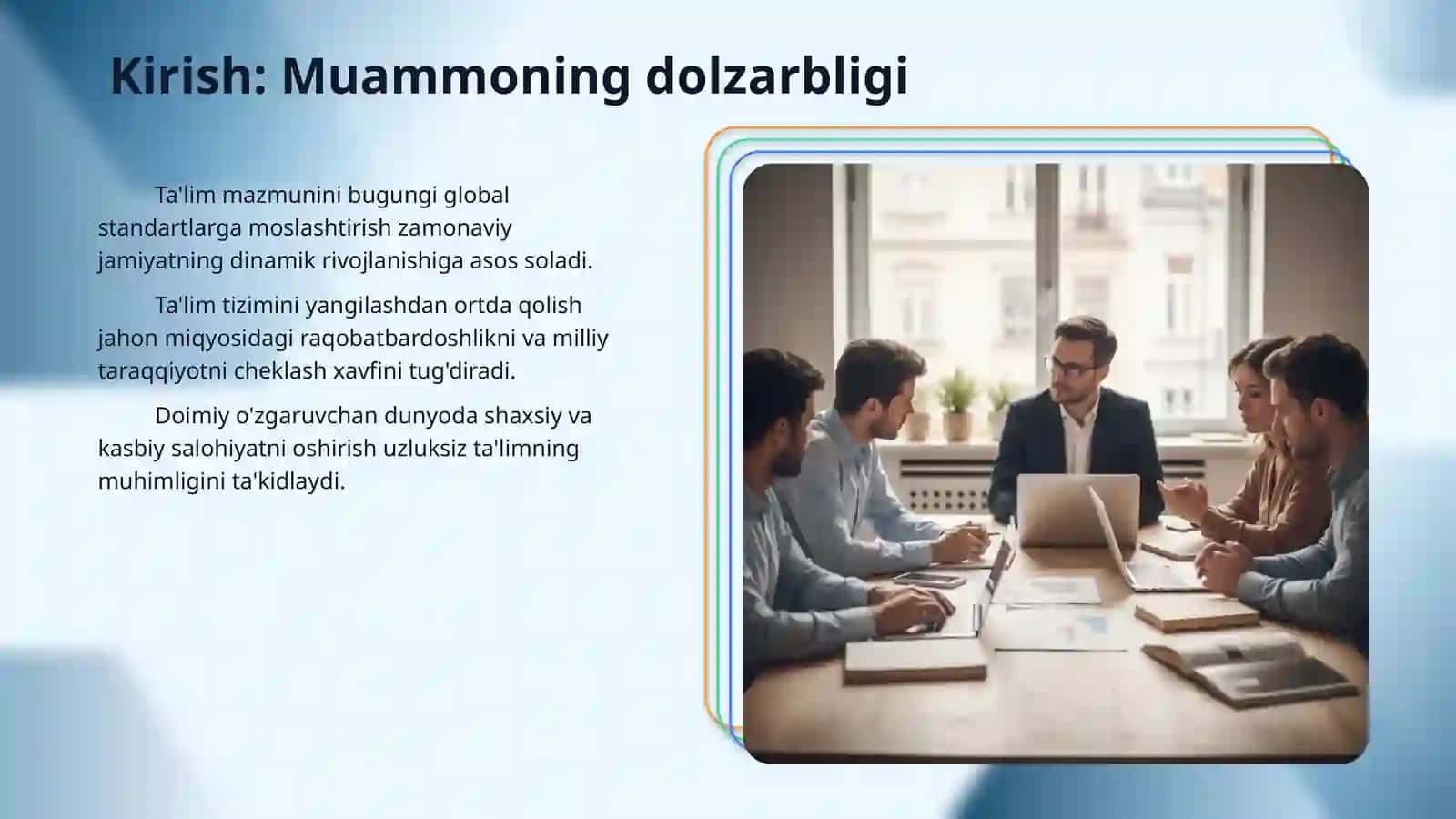 Kirish: Muammoning dolzarbligi

Ta'lim mazmunini bugungi global standartlarga moslashtirish zamonaviy jamiyatning dinamik rivojlanishiga asos soladi.

Ta'lim tizimini yangilashdan ortda qolish jahon miqyosidagi raqobatbardoshlikni va milliy taraqqiyotni cheklash xavfini tug'diradi.

Doimiy o'zgaruvchan dunyoda shaxsiy va kasbiy salohiyatni oshirish uzluksiz ta'limning muhimligini ta'kidlaydi.